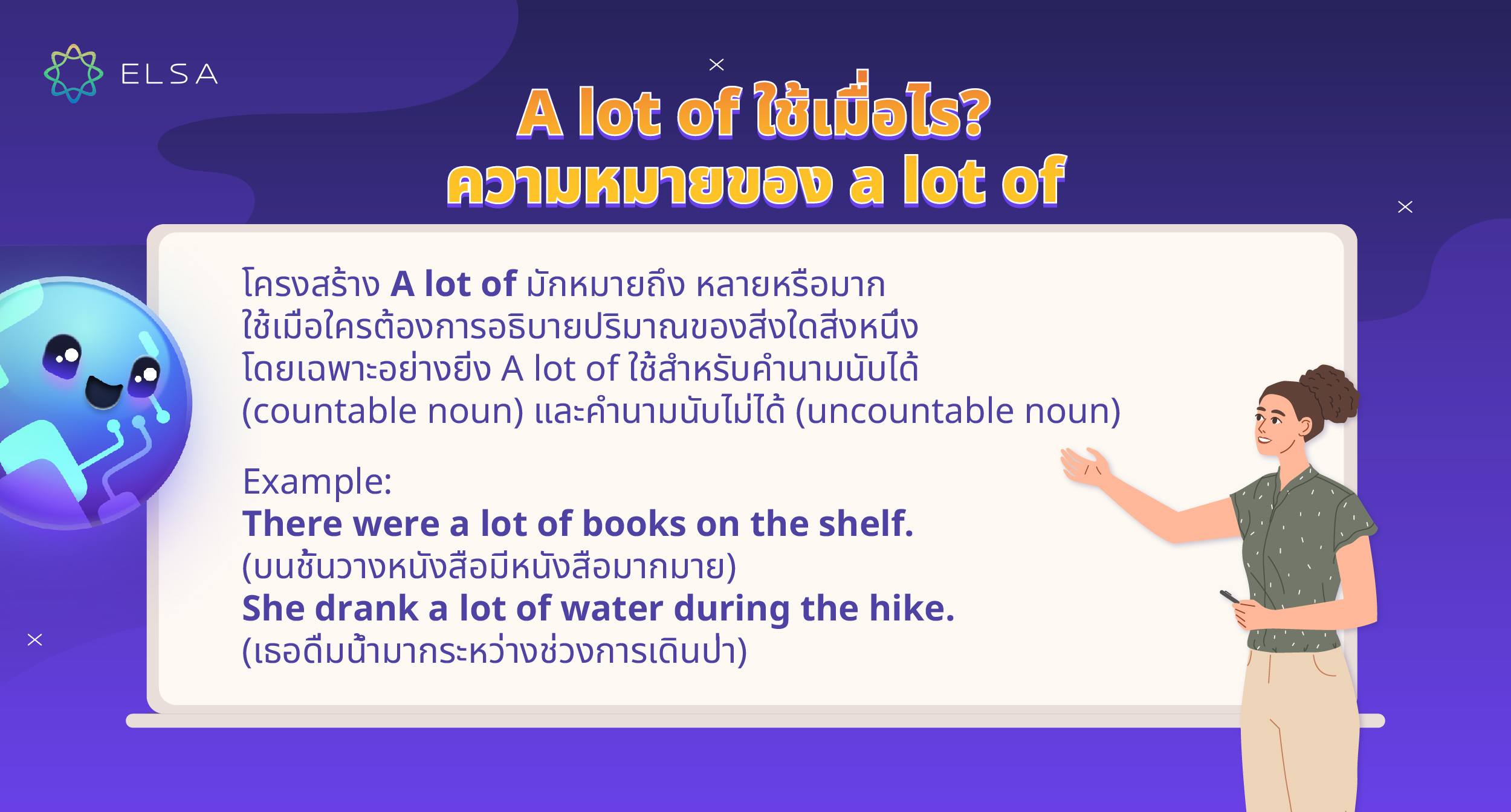 ELSA

A lot of ใช้เมื่อไร?
ความหมายของ a lot of

โครงสร้าง A lot of มักหมายถึง หลายหรือมาก ใช้เมื่อใครต้องการอธิบายปริมาณของสิ่งใดสิ่งหนึ่ง โดยเฉพาะอย่างยิ่ง A lot of ใช้สำหรับคำนามนับได้ (countable noun) และคำนามนับไม่ได้ (uncountable noun)

Example:
There were a lot of books on the shelf.
(บนชั้นวางหนังสือมีหนังสือมากมาย)
She drank a lot of water during the hike.
(เธอดื่มน้ำมากระหว่างช่วงการเดินป่า)